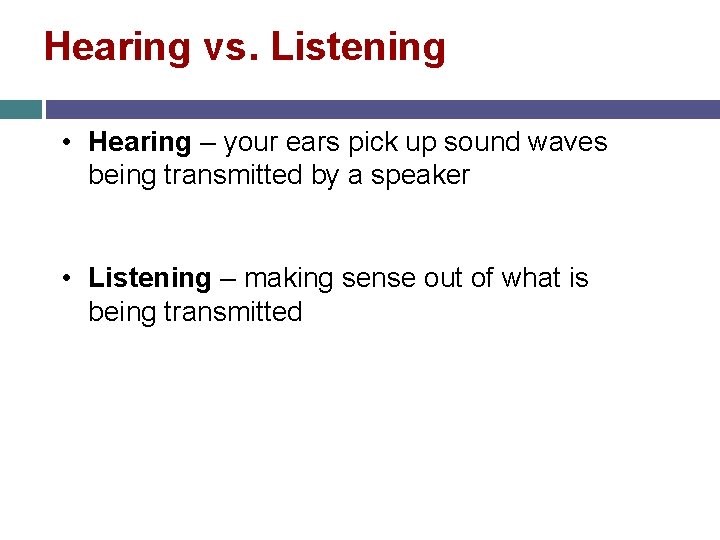 Hearing vs. Listening

• Hearing – your ears pick up sound waves being transmitted by a speaker

• Listening – making sense out of what is being transmitted